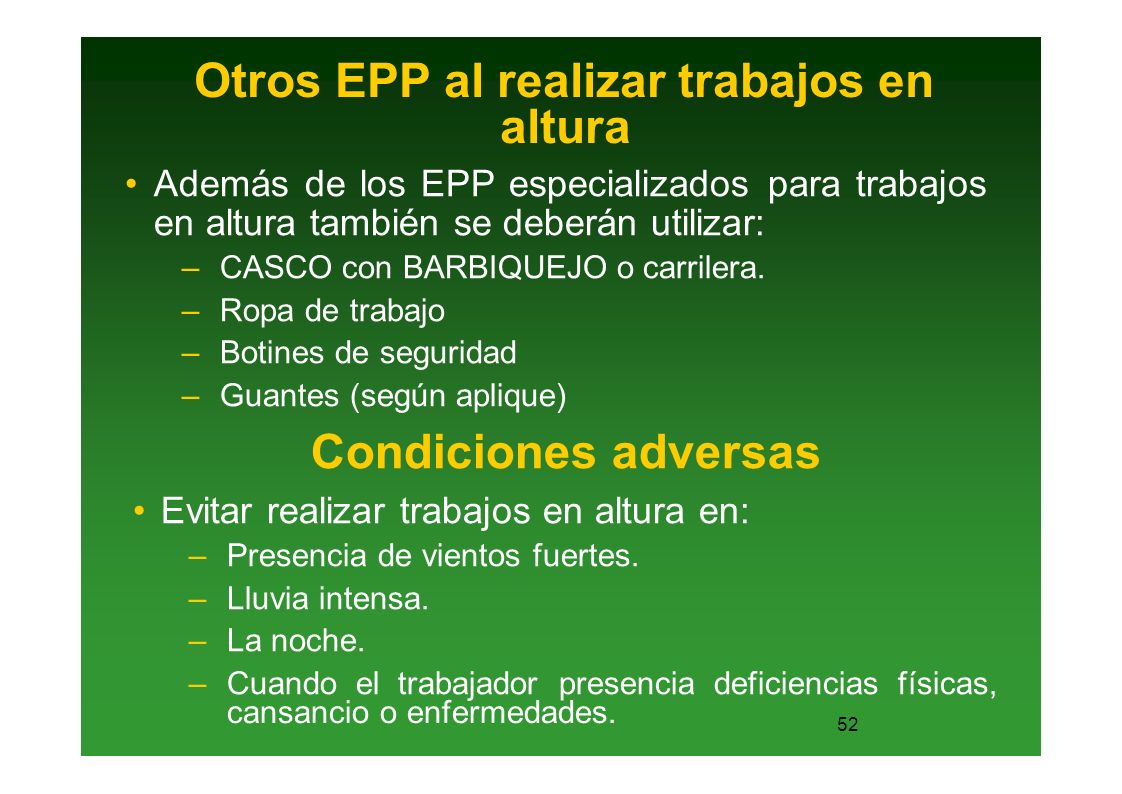 Otros EPP al realizar trabajos en altura

• Además de los EPP especializados para trabajos en altura también se deberán utilizar:
– CASCO con BARBIQUEJO o carrilera.
– Ropa de trabajo
– Botines de seguridad
– Guantes (según aplique)

Condiciones adversas

• Evitar realizar trabajos en altura en:
– Presencia de vientos fuertes.
– Lluvia intensa.
– La noche.
– Cuando el trabajador presencia deficiencias físicas, cansancio o enfermedades.

52